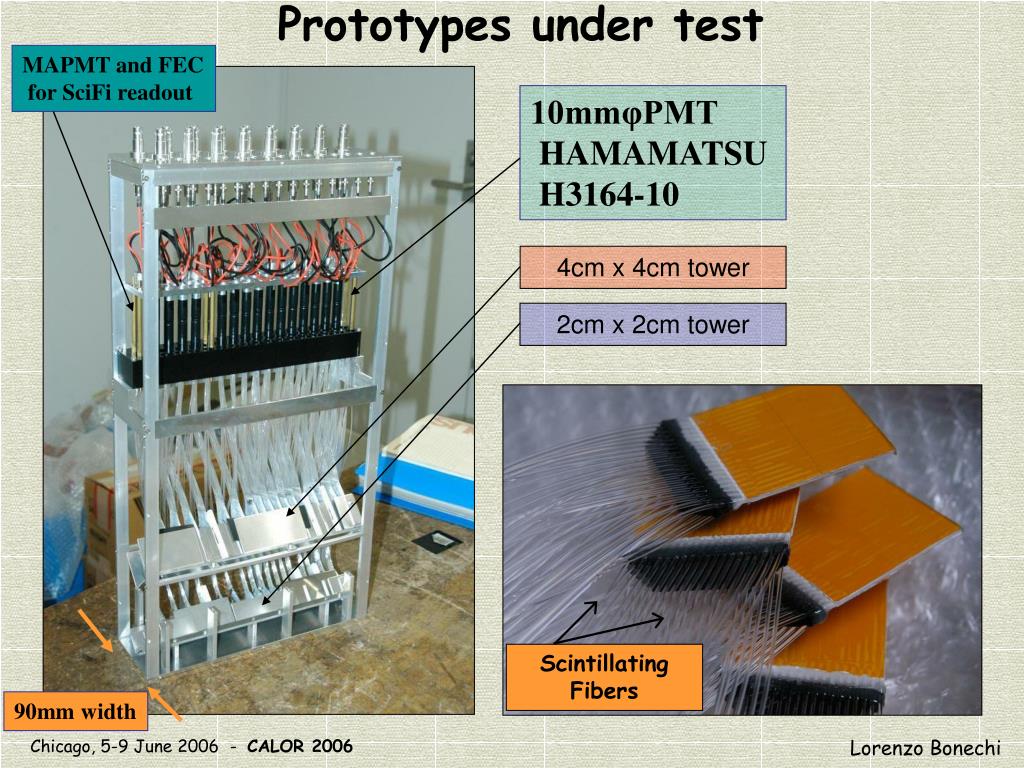 Prototypes under test

MAPMT and FEC for SciFi readout

10mmφPMT
HAMAMATSU
H3164-10

4cm x 4cm tower

2cm x 2cm tower

Scintillating Fibers

90mm width

Chicago, 5-9 June 2006 - CALOR 2006

Lorenzo Bonechi